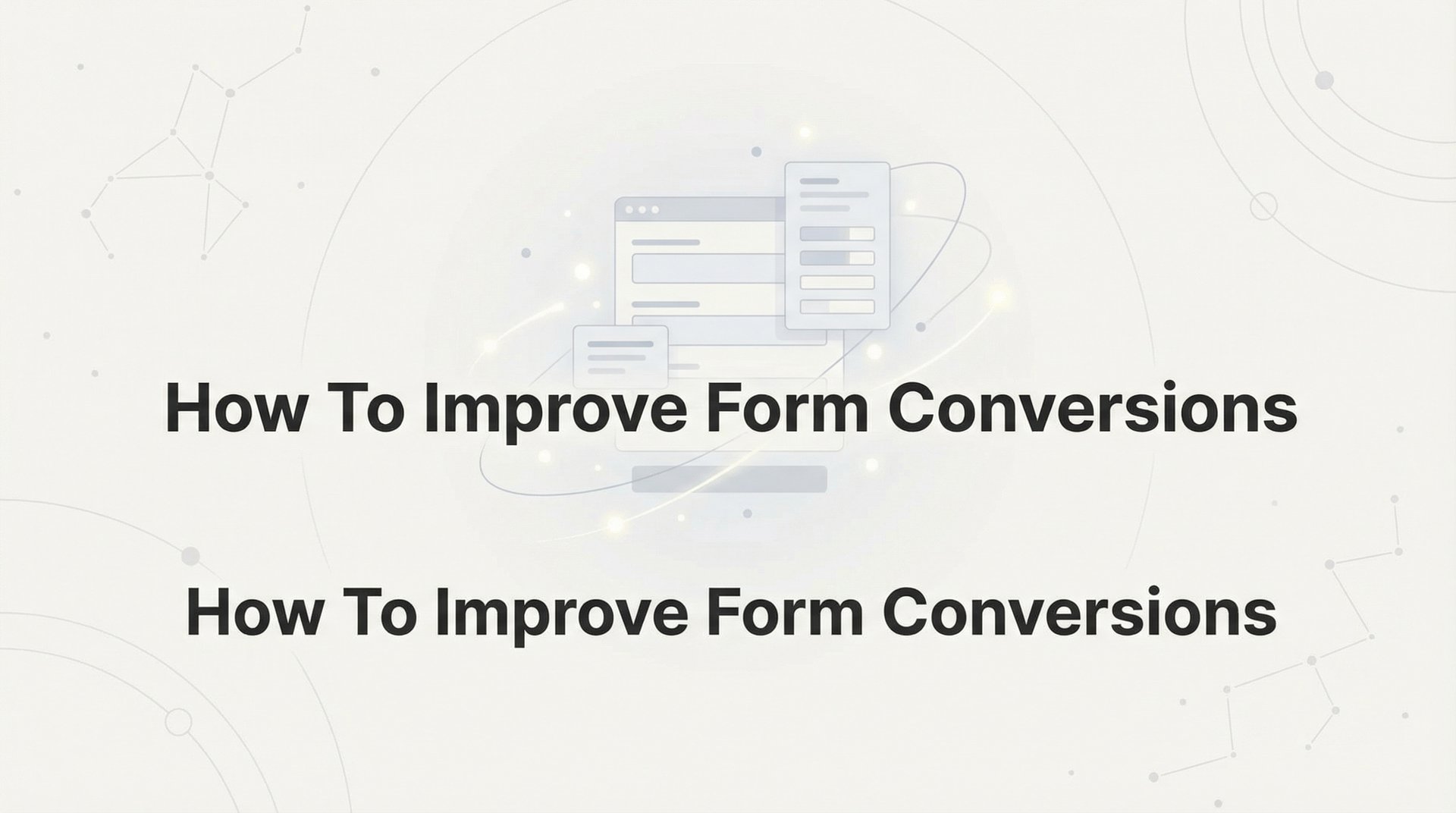 How To Improve Form Conversions

How To Improve Form Conversions